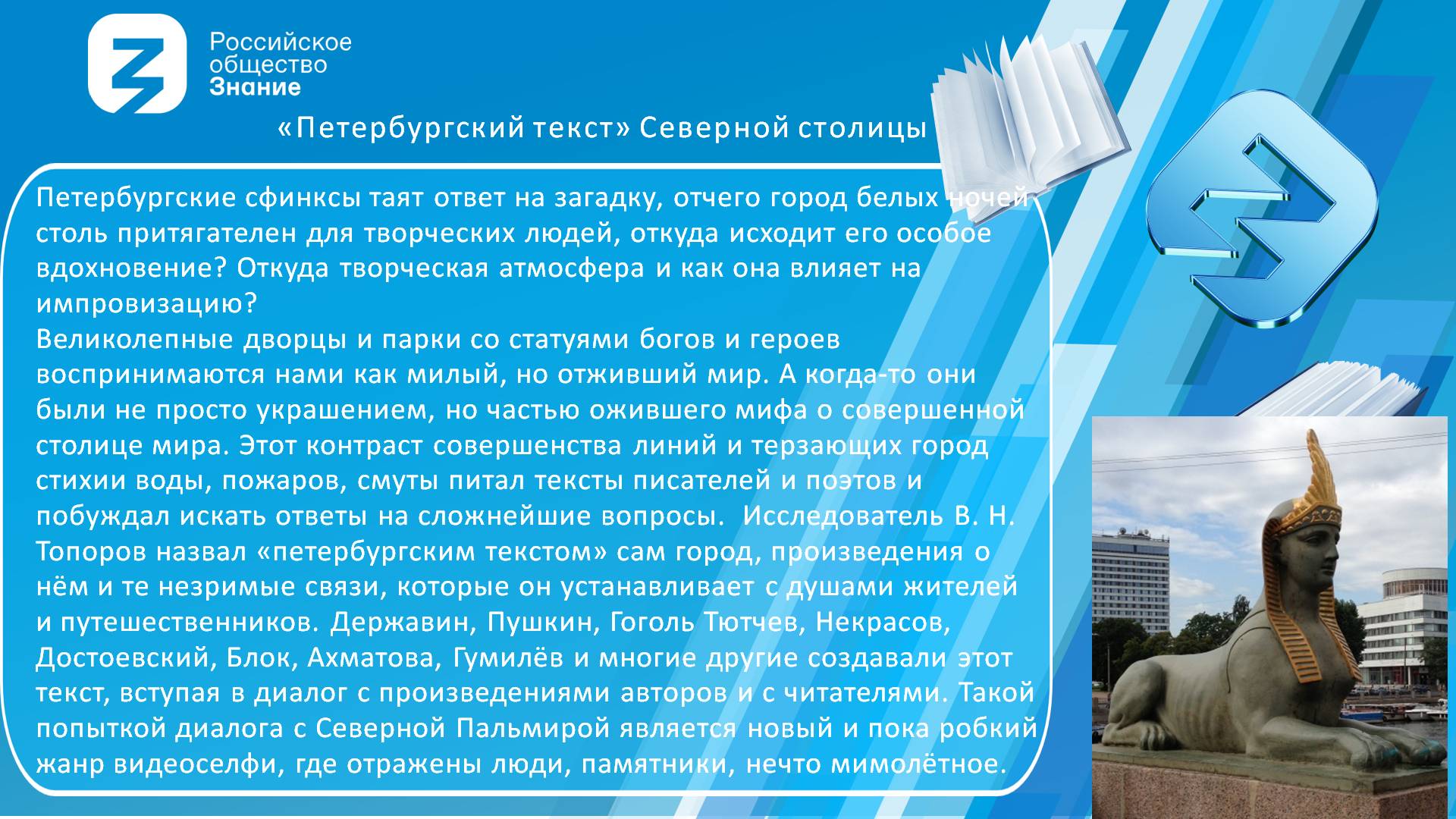 Российское общество Знание

«Петербургский текст» Северной столицы

Петербургские сфинксы таят ответ на загадку, отчего город белых ночей столь притягателен для творческих людей, откуда исходит его особое вдохновение? Откуда творческая атмосфера и как она влияет на импровизацию?
Великолепные дворцы и парки со статуями богов и героев воспринимаются нами как милый, но отживший мир. А когда-то они были не просто украшением, но частью ожившего мифа о совершенной столице мира. Этот контраст совершенства линий и терзающих город стихии воды, пожаров, смуты питал тексты писателей и поэтов и побуждал искать ответы на сложнейшие вопросы. Исследователь В. Н. Топоров назвал «петербургским текстом» сам город, произведения о нём и те незримые связи, которые он устанавливает с душами жителей и путешественников. Державин, Пушкин, Гоголь Тютчев, Некрасов, Достоевский, Блок, Ахматова, Гумилёв и многие другие создавали этот текст, вступая в диалог с произведениями авторов и с читателями. Такой попыткой диалога с Северной Пальмирой является новый и пока робкий жанр видеоселфи, где отражены люди, памятники, нечто мимолётное.